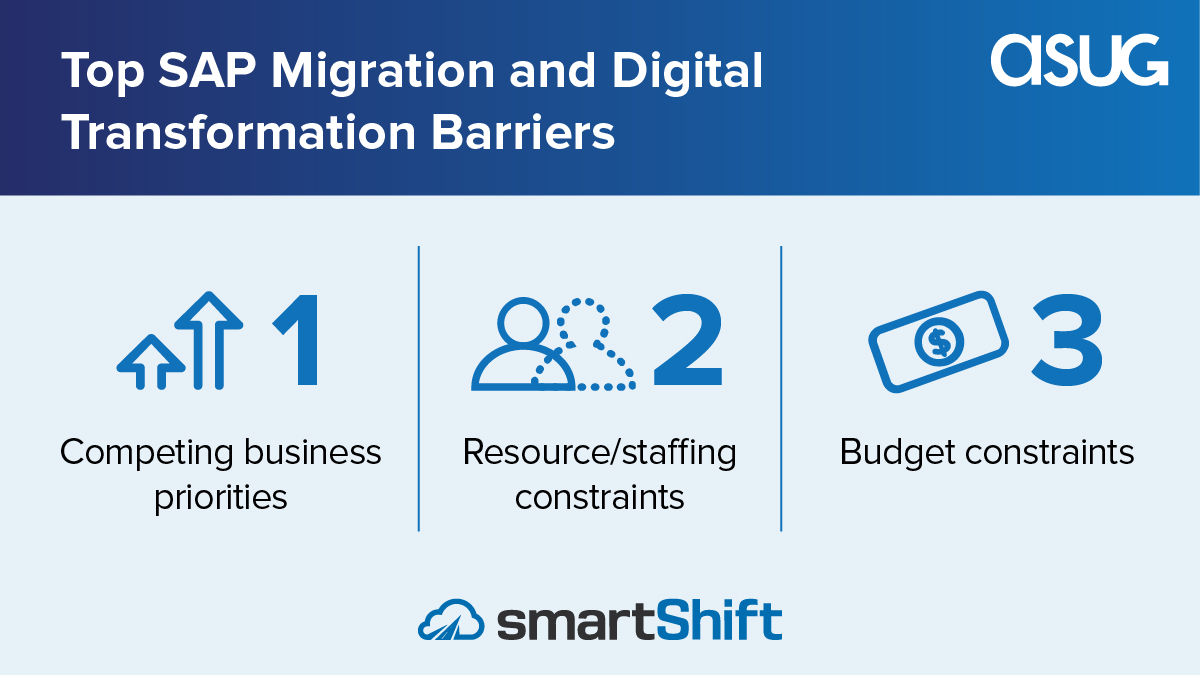 Top SAP Migration and Digital Transformation Barriers

ASUG

1

Competing business priorities

2

Resource/staffing constraints

3

Budget constraints

smartShift